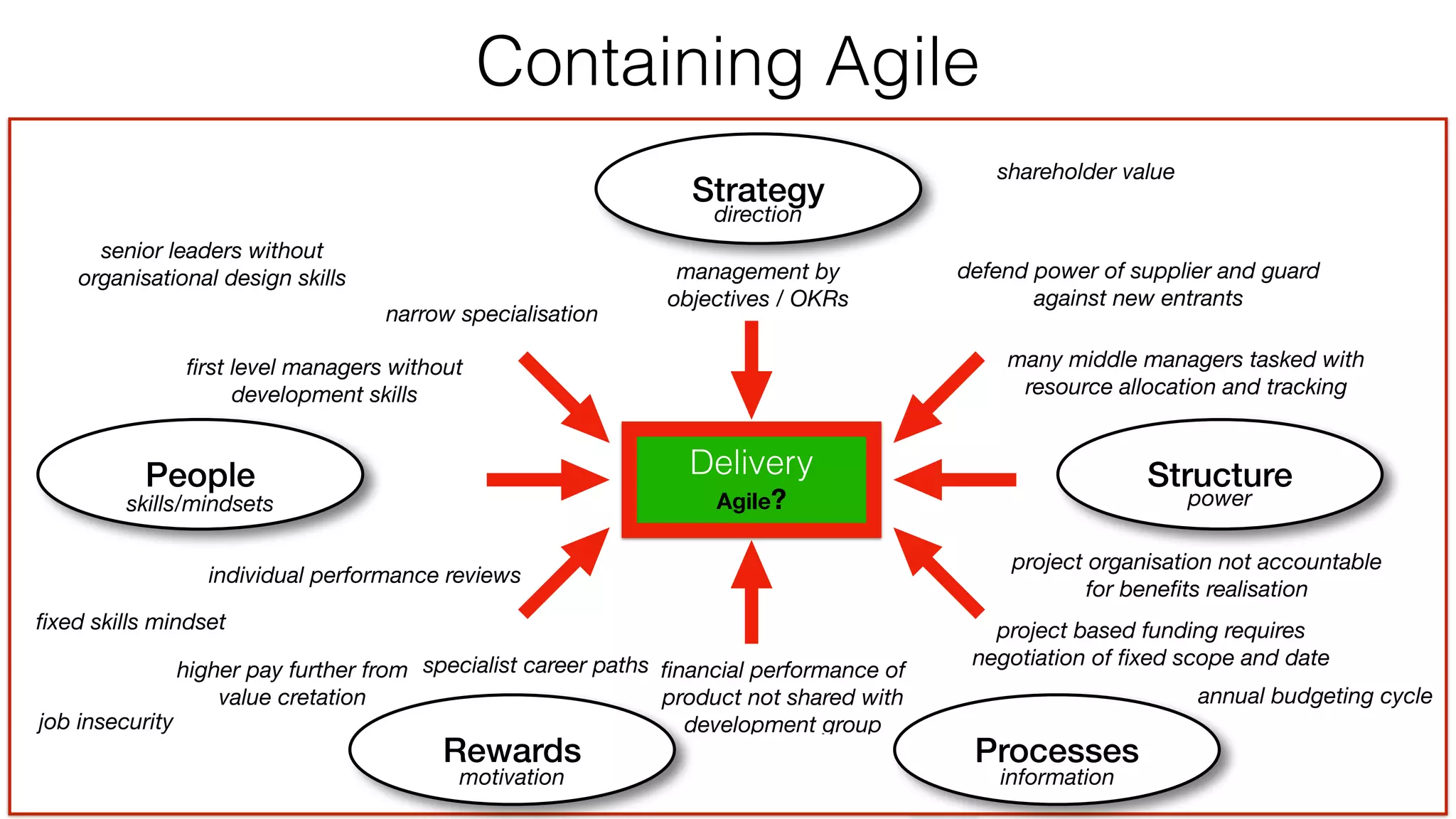 Containing Agile

Strategy
direction

shareholder value

senior leaders without organisational design skills

management by objectives / OKRs

defend power of supplier and guard against new entrants

narrow specialisation

first level managers without development skills

many middle managers tasked with resource allocation and tracking

People
skills/mindsets

Delivery
Agile?

Structure
power

individual performance reviews

project organisation not accountable for benefits realisation

fixed skills mindset

project based funding requires negotiation of fixed scope and date

higher pay further from value cretation

specialist career paths

financial performance of product not shared with development group

annual budgeting cycle

job insecurity

Rewards
motivation

Processes
information